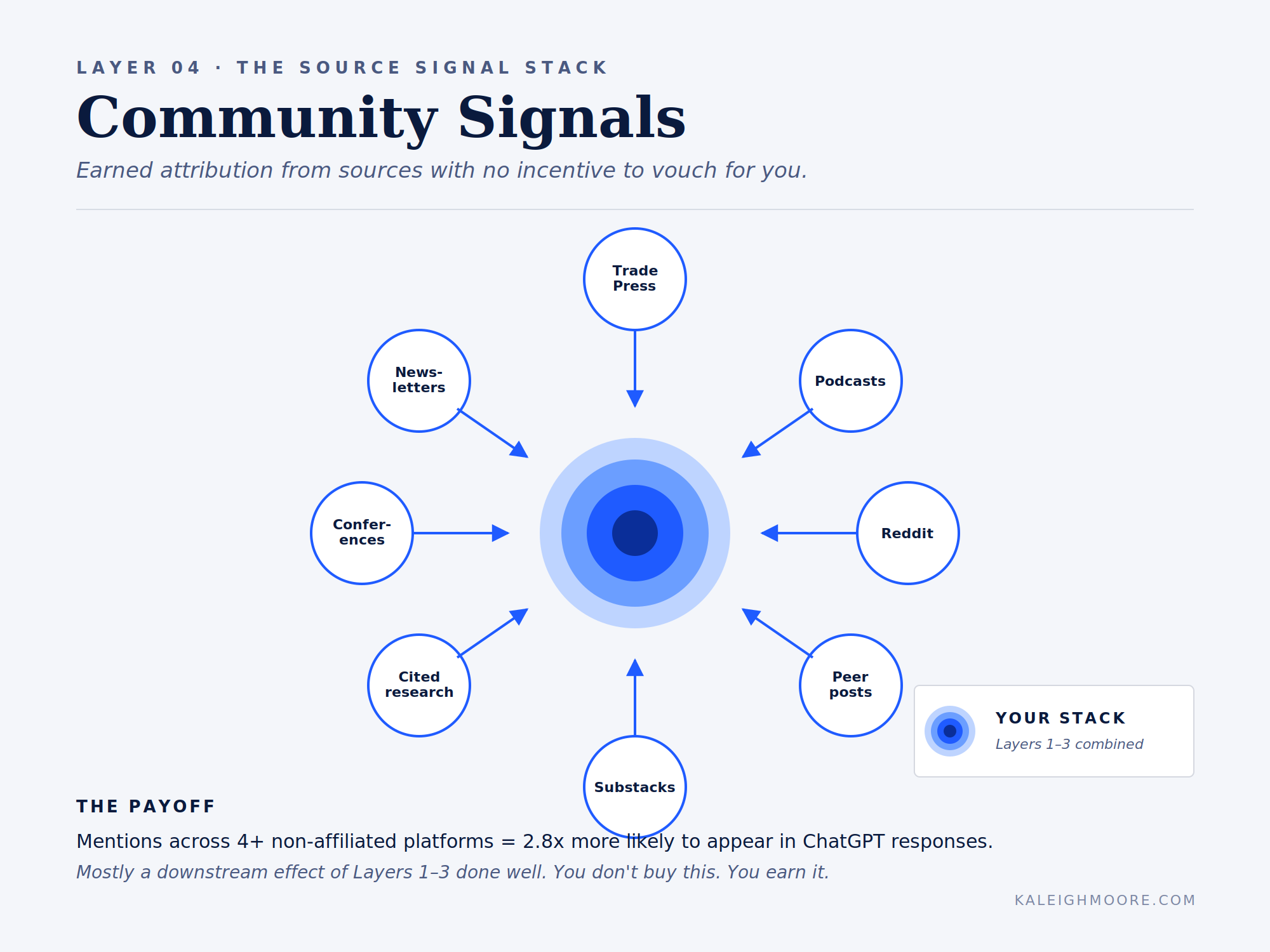 LAYER 04 · THE SOURCE SIGNAL STACK

Community Signals

Earned attribution from sources with no incentive to vouch for you.

Trade Press

News-letters

Podcasts

Confer-ences

Reddit

Cited research

Peer posts

Substacks

YOUR STACK
Layers 1–3 combined

THE PAYOFF

Mentions across 4+ non-affiliated platforms = 2.8x more likely to appear in ChatGPT responses.

Mostly a downstream effect of Layers 1–3 done well. You don't buy this. You earn it.

KALEIGHMOORE.COM